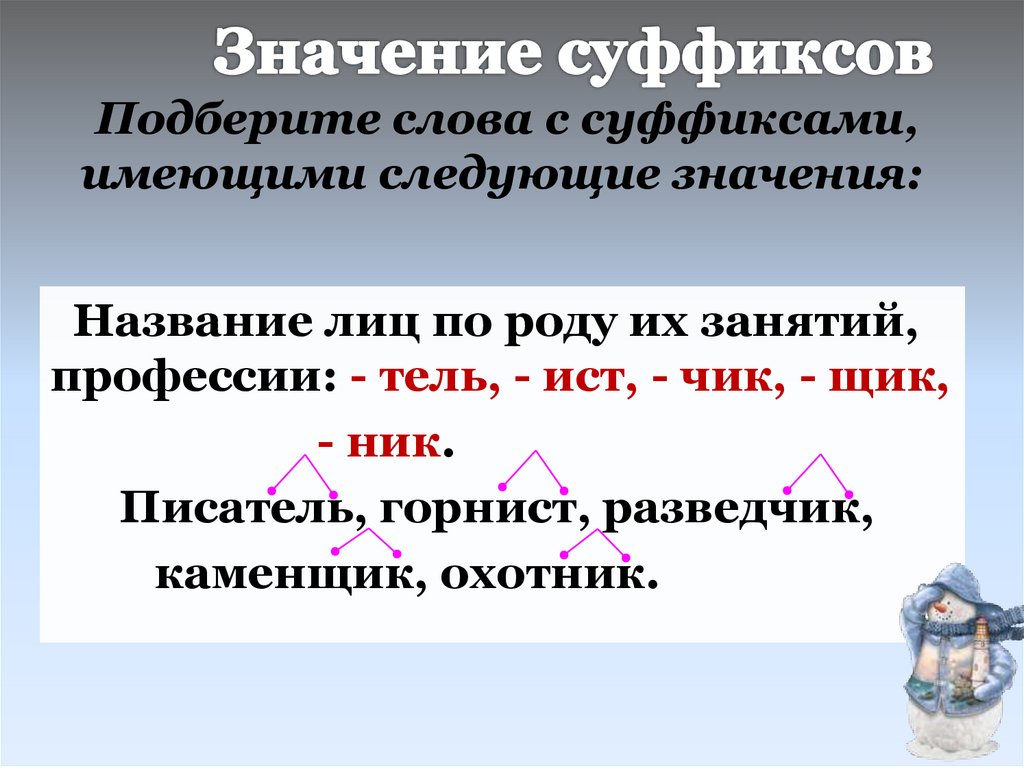 Значение суффиксов

Подберите слова с суффиксами, имеющими следующие значения:

Название лиц по роду их занятий, профессии: - тель, - ист, - чик, - щик, - ник.

Писатель, горнист, разведчик, каменщик, охотник.